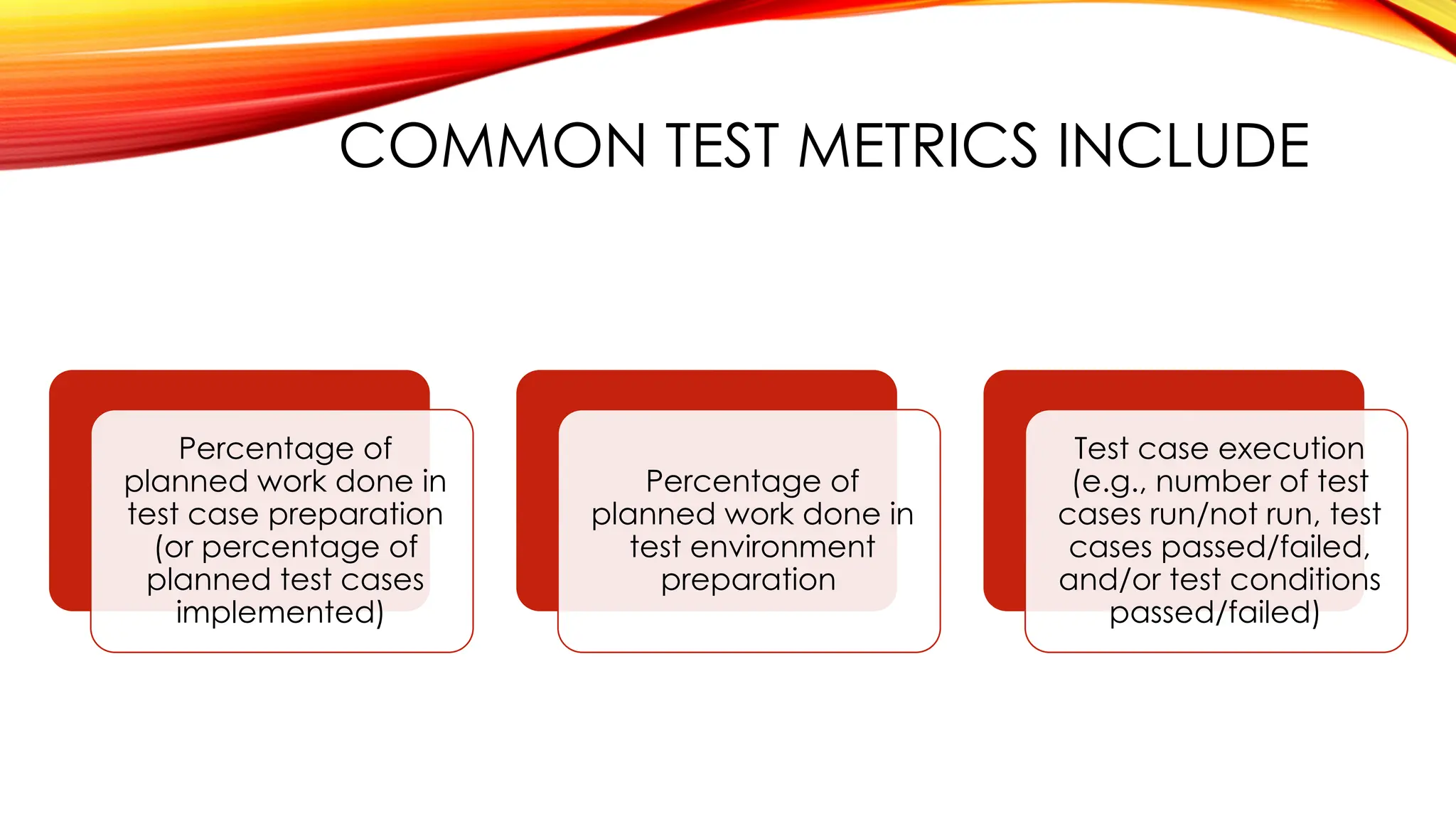 COMMON TEST METRICS INCLUDE

Percentage of planned work done in test case preparation (or percentage of planned test cases implemented)

Percentage of planned work done in test environment preparation

Test case execution (e.g., number of test cases run/not run, test cases passed/failed, and/or test conditions passed/failed)